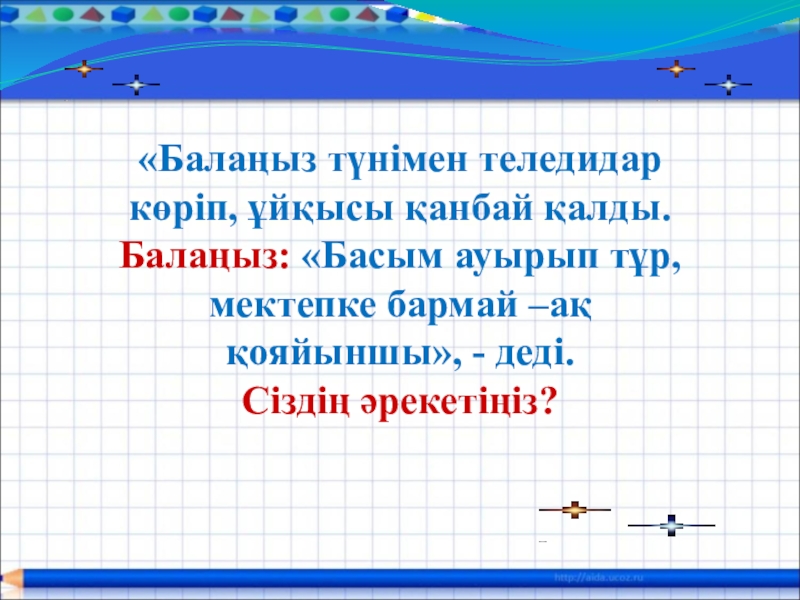 «Балаңыз түнімен теледидар көріп, ұйқысы қанбай қалды. Балаңыз: «Басым ауырып тұр, мектепке бармай –ақ қояйыншы», - деді.
Сіздің әрекетіңіз?

http://aida.ucoz.ru